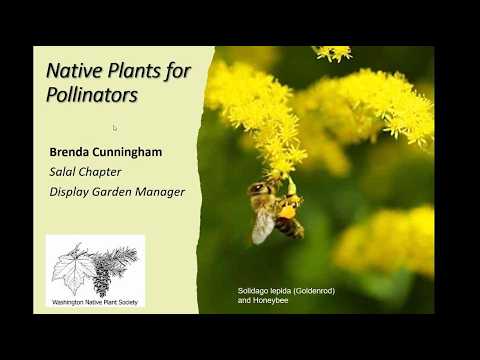 Native Plants for Pollinators

Brenda Cunningham
Salal Chapter
Display Garden Manager

Washington Native Plant Society

Solidago lepida (Goldenrod) and Honeybee